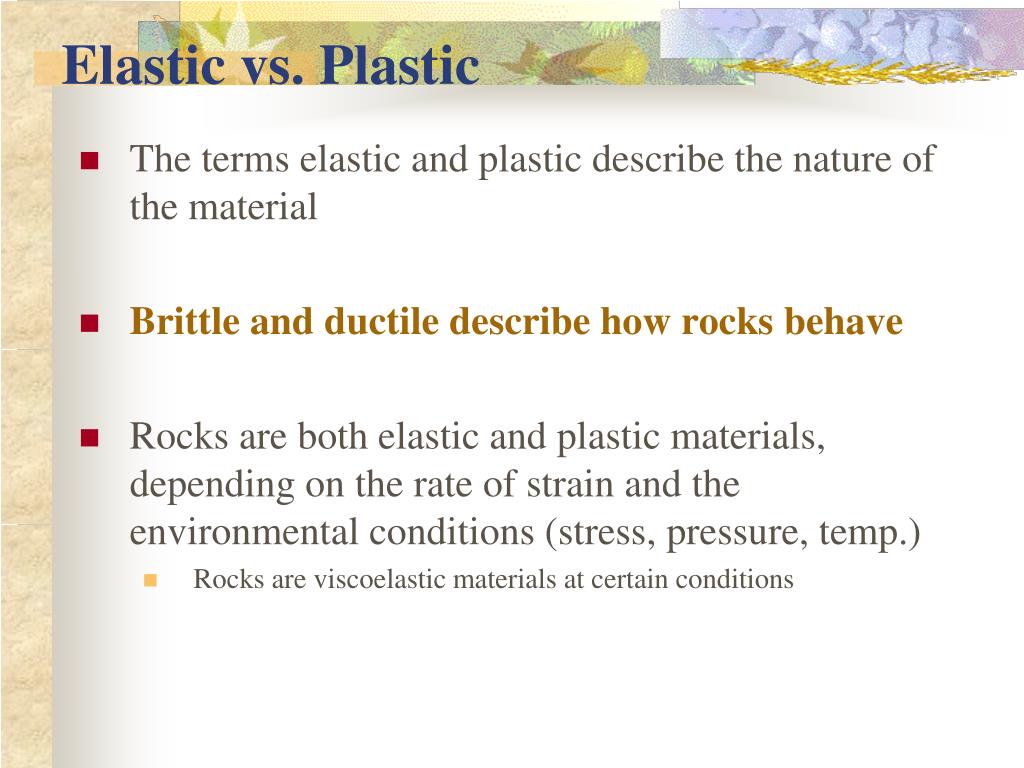 Elastic vs. Plastic

The terms elastic and plastic describe the nature of the material

Brittle and ductile describe how rocks behave

Rocks are both elastic and plastic materials, depending on the rate of strain and the environmental conditions (stress, pressure, temp.)

Rocks are viscoelastic materials at certain conditions